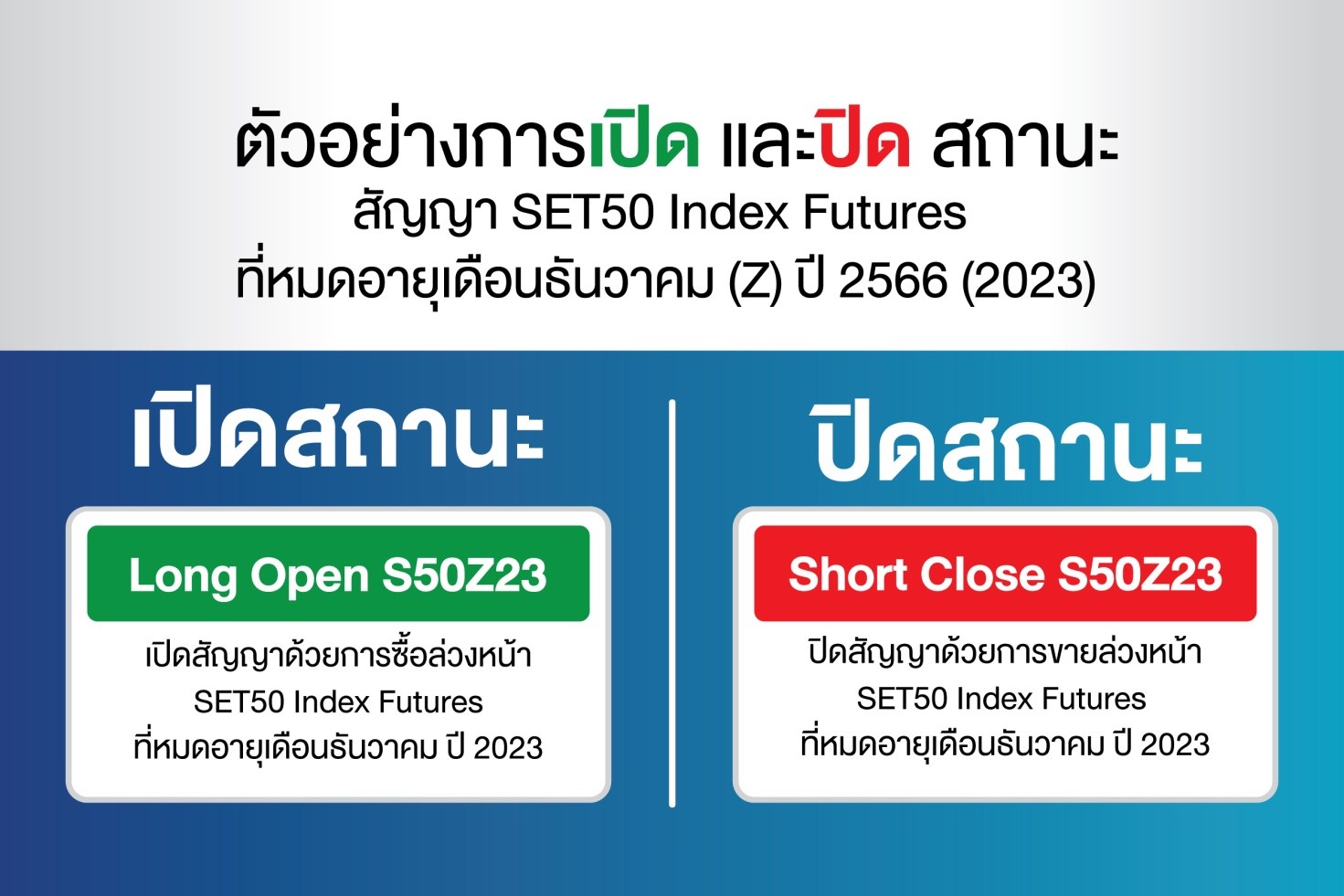 ตัวอย่างการเปิด และปิด สถานะ
สัญญา SET50 Index Futures
ที่หมดอายุเดือนธันวาคม (Z) ปี 2566 (2023)

เปิดสถานะ

Long Open S50Z23

เปิดสัญญาด้วยการซื้อล่วงหน้า SET50 Index Futures ที่หมดอายุเดือนธันวาคม ปี 2023

ปิดสถานะ

Short Close S50Z23

ปิดสัญญาด้วยการขายล่วงหน้า SET50 Index Futures ที่หมดอายุเดือนธันวาคม ปี 2023